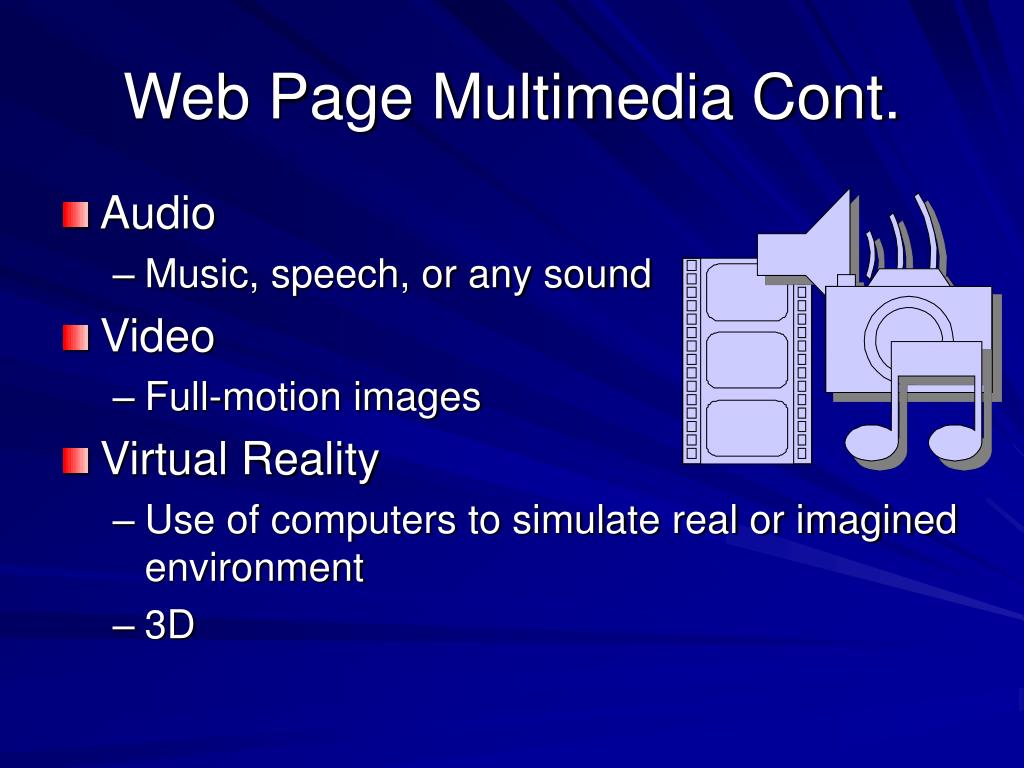 Web Page Multimedia Cont.

Audio
– Music, speech, or any sound

Video
– Full-motion images

Virtual Reality
– Use of computers to simulate real or imagined environment
– 3D